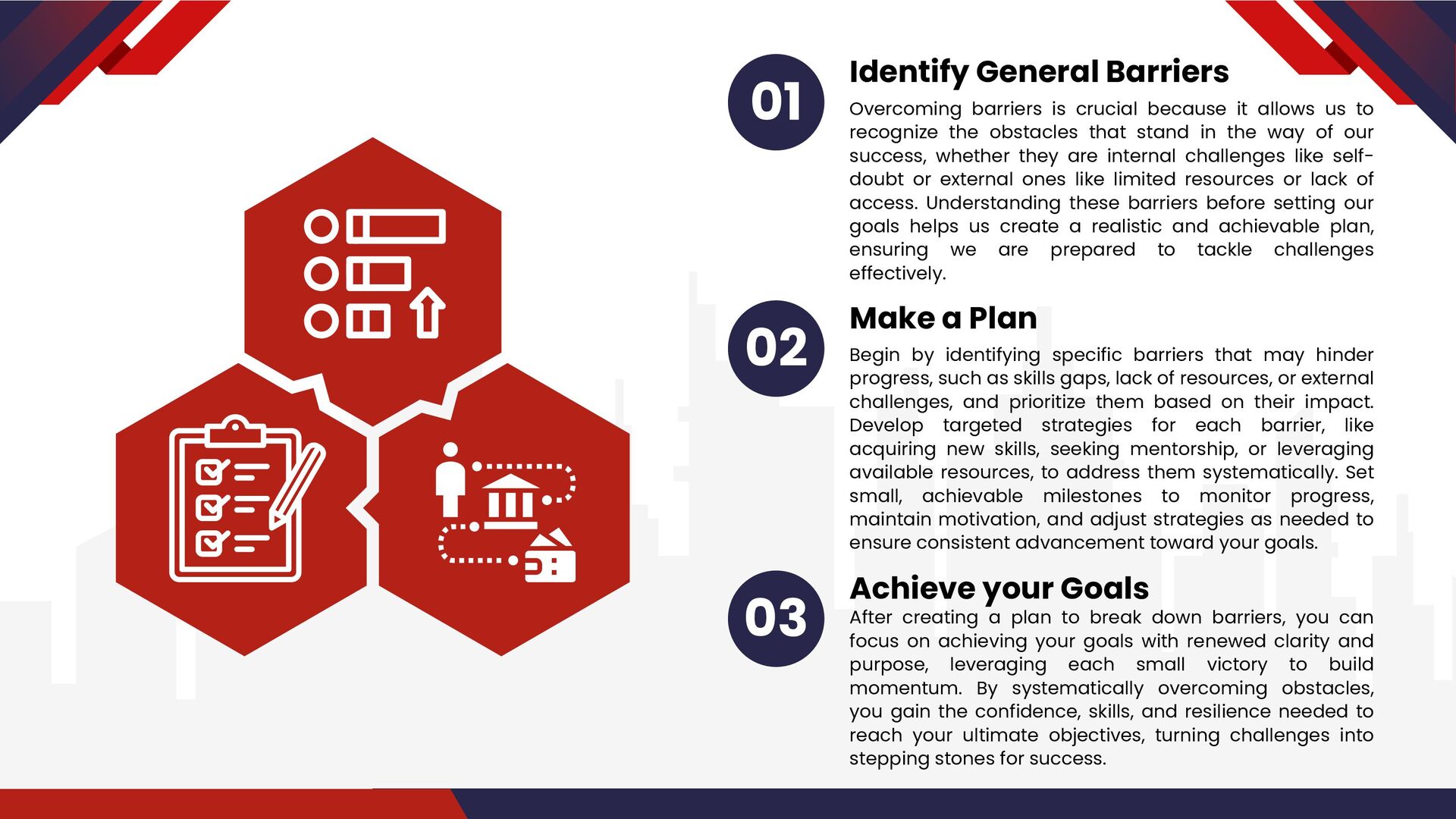 01

Identify General Barriers

Overcoming barriers is crucial because it allows us to recognize the obstacles that stand in the way of our success, whether they are internal challenges like self-doubt or external ones like limited resources or lack of access. Understanding these barriers before setting our goals helps us create a realistic and achievable plan, ensuring we are prepared to tackle challenges effectively.

02

Make a Plan

Begin by identifying specific barriers that may hinder progress, such as skills gaps, lack of resources, or external challenges, and prioritize them based on their impact. Develop targeted strategies for each barrier, like acquiring new skills, seeking mentorship, or leveraging available resources, to address them systematically. Set small, achievable milestones to monitor progress, maintain motivation, and adjust strategies as needed to ensure consistent advancement toward your goals.

03

Achieve your Goals

After creating a plan to break down barriers, you can focus on achieving your goals with renewed clarity and purpose, leveraging each small victory to build momentum. By systematically overcoming obstacles, you gain the confidence, skills, and resilience needed to reach your ultimate objectives, turning challenges into stepping stones for success.